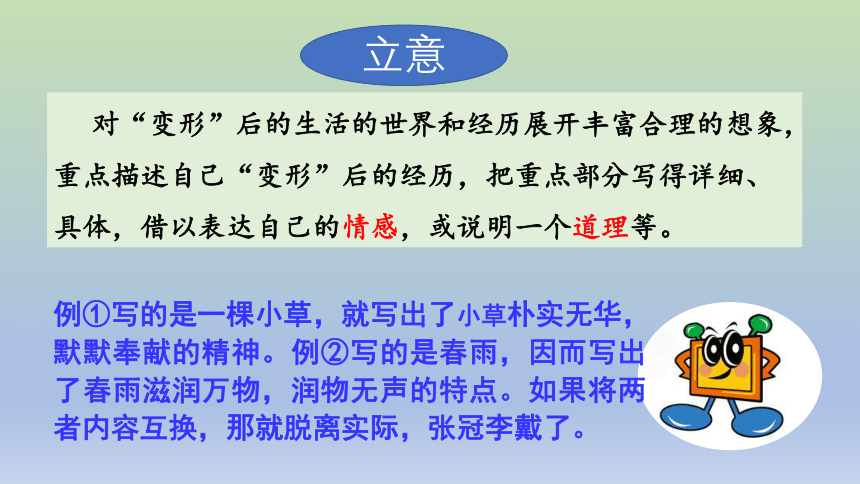 立意

对“变形”后的生活的世界和经历展开丰富合理的想象，重点描述自己“变形”后的经历，把重点部分写得详细、具体，借以表达自己的情感，或说明一个道理等。

例①写的是一棵小草，就写出了小草朴实无华，默默奉献的精神。例②写的是春雨，因而写出了春雨滋润万物，润物无声的特点。如果将两者内容互换，那就脱离实际，张冠李戴了。